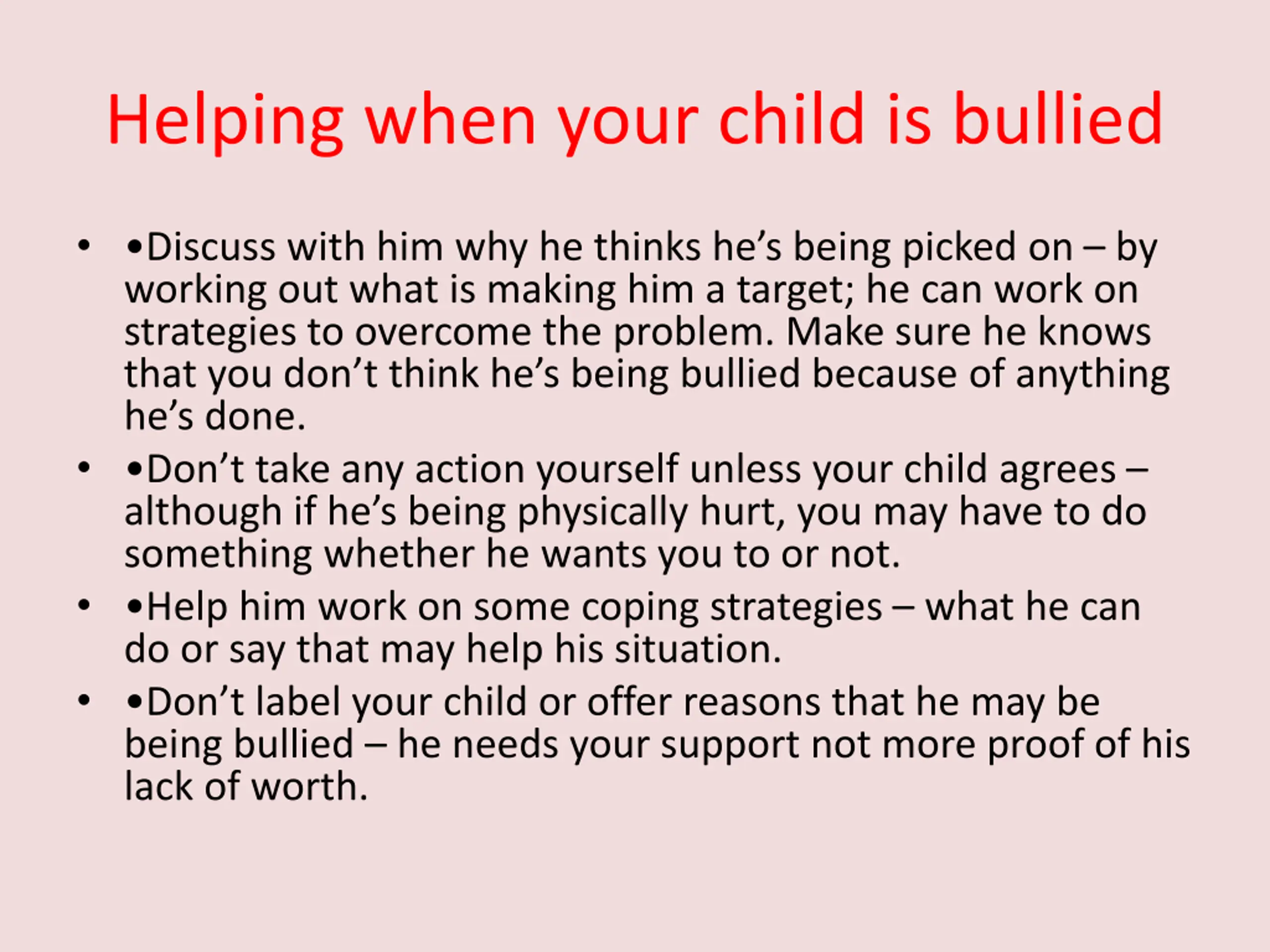 Helping when your child is bullied

• •Discuss with him why he thinks he’s being picked on – by working out what is making him a target; he can work on strategies to overcome the problem. Make sure he knows that you don’t think he’s being bullied because of anything he’s done.

• •Don’t take any action yourself unless your child agrees – although if he’s being physically hurt, you may have to do something whether he wants you to or not.

• •Help him work on some coping strategies – what he can do or say that may help his situation.

• •Don’t label your child or offer reasons that he may be being bullied – he needs your support not more proof of his lack of worth.